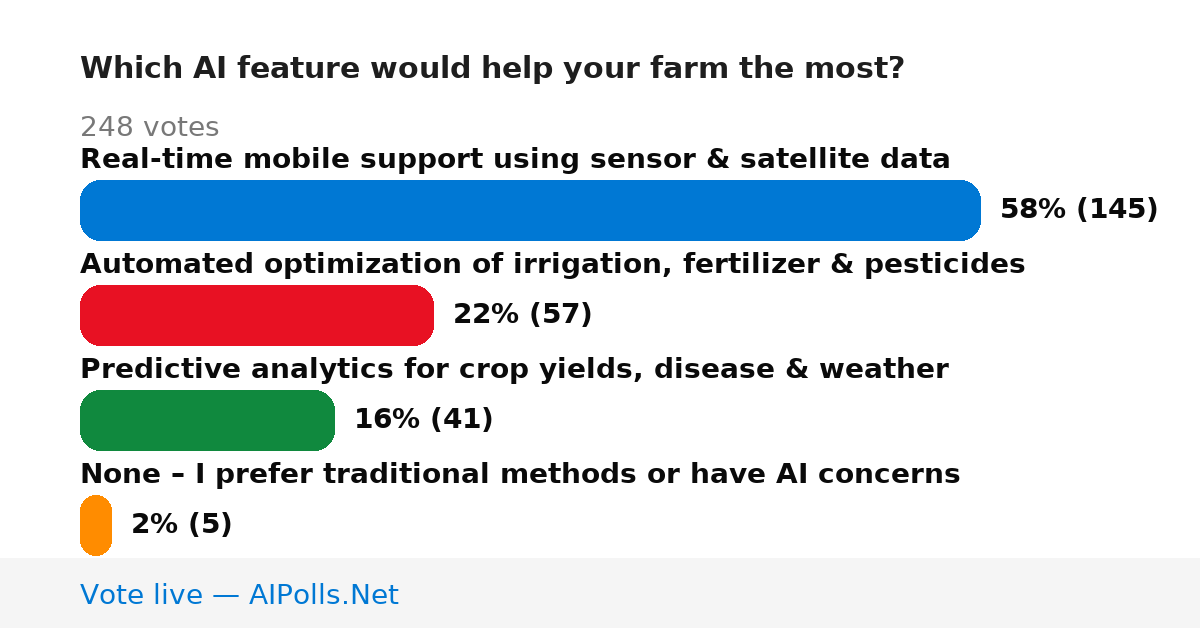 Which AI feature would help your farm the most?

248 votes

Real-time mobile support using sensor & satellite data

58% (145)

Automated optimization of irrigation, fertilizer & pesticides

22% (57)

Predictive analytics for crop yields, disease & weather

16% (41)

None – I prefer traditional methods or have AI concerns

2% (5)

Vote live — AIPolls.Net